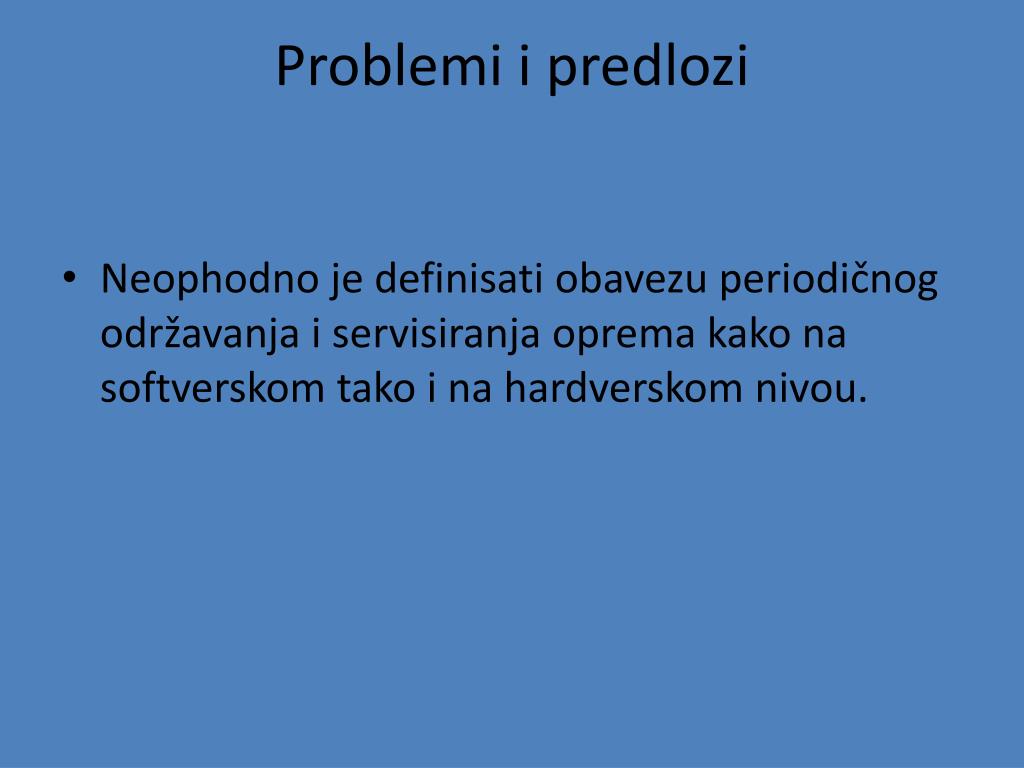 Problemi i predlozi

• Neophodno je definisati obavezu periodičnog održavanja i servisiranja oprema kako na softverskom tako i na hardverskom nivou.